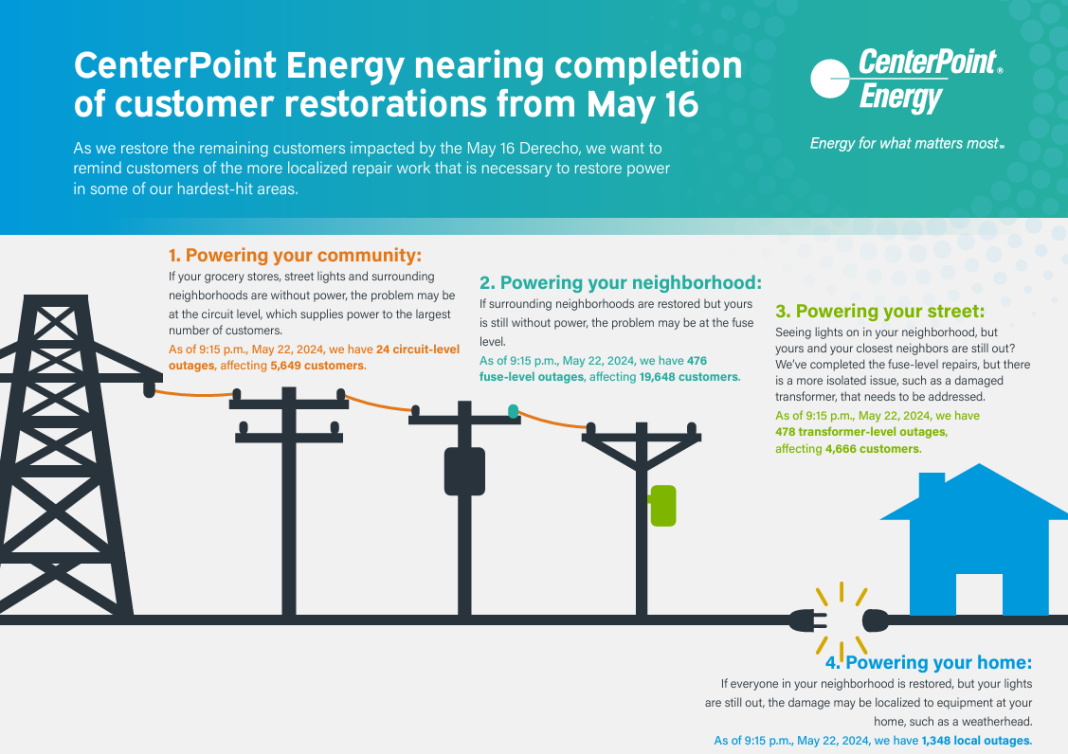 CenterPoint Energy nearing completion of customer restorations from May 16

As we restore the remaining customers impacted by the May 16 Derecho, we want to remind customers of the more localized repair work that is necessary to restore power in some of our hardest-hit areas.

CenterPoint® Energy

Energy for what matters most™

1. Powering your community:

If your grocery stores, street lights and surrounding neighborhoods are without power, the problem may be at the circuit level, which supplies power to the largest number of customers.

As of 9:15 p.m., May 22, 2024, we have 24 circuit-level outages, affecting 5,649 customers.

2. Powering your neighborhood:

If surrounding neighborhoods are restored but yours is still without power, the problem may be at the fuse level.

As of 9:15 p.m., May 22, 2024, we have 476 fuse-level outages, affecting 19,648 customers.

3. Powering your street:

Seeing lights on in your neighborhood, but yours and your closest neighbors are still out? We've completed the fuse-level repairs, but there is a more isolated issue, such as a damaged transformer, that needs to be addressed.

As of 9:15 p.m., May 22, 2024, we have 478 transformer-level outages, affecting 4,666 customers.

4. Powering your home:

If everyone in your neighborhood is restored, but your lights are still out, the damage may be localized to equipment at your home, such as a weatherhead.

As of 9:15 p.m., May 22, 2024, we have 1,348 local outages.